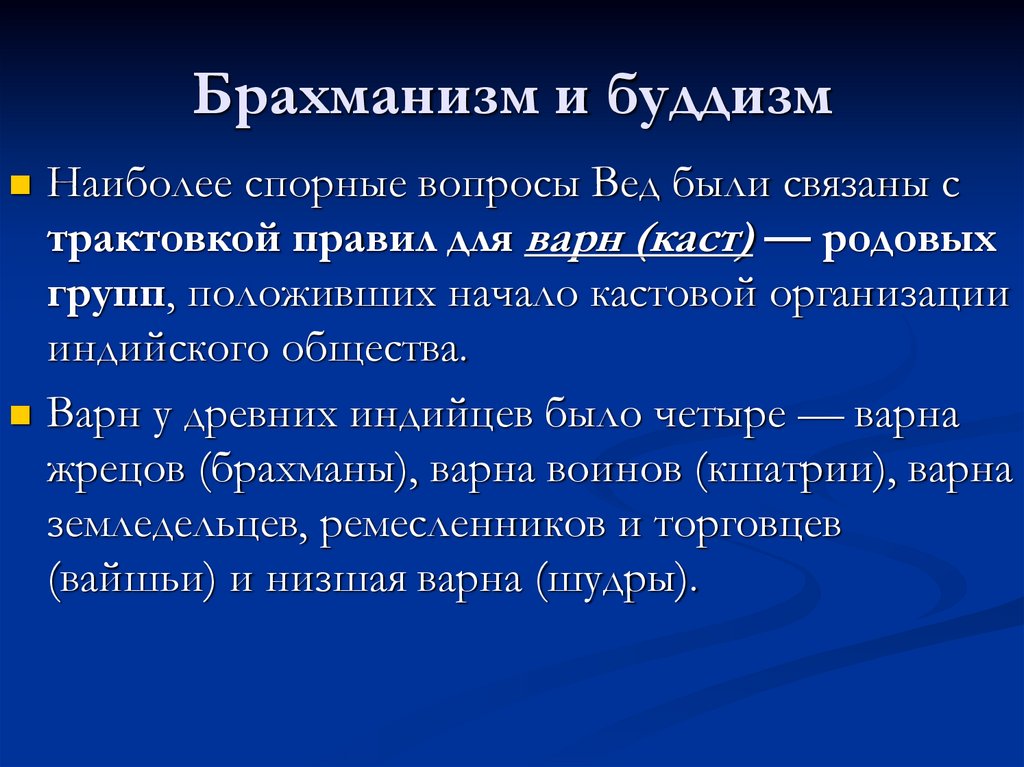 Брахманизм и буддизм

Наиболее спорные вопросы Вед были связаны с трактовкой правил для варн (каст) — родовых групп, положивших начало кастовой организации индийского общества.

Варн у древних индийцев было четыре — варна жрецов (брахманы), варна воинов (кшатрии), варна земледельцев, ремесленников и торговцев (вайшьи) и низшая варна (шудры).